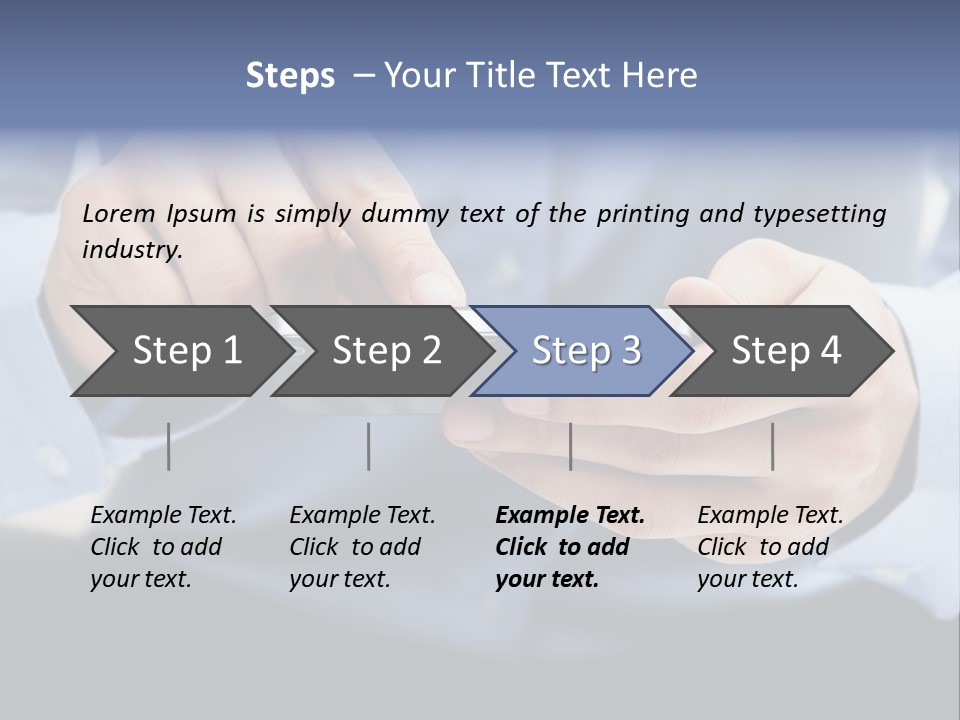 Steps – Your Title Text Here

Lorem Ipsum is simply dummy text of the printing and typesetting industry.

Step 1

Step 2

Step 3

Step 4

Example Text. Click to add your text.

Example Text. Click to add your text.

Example Text. Click to add your text.

Example Text. Click to add your text.